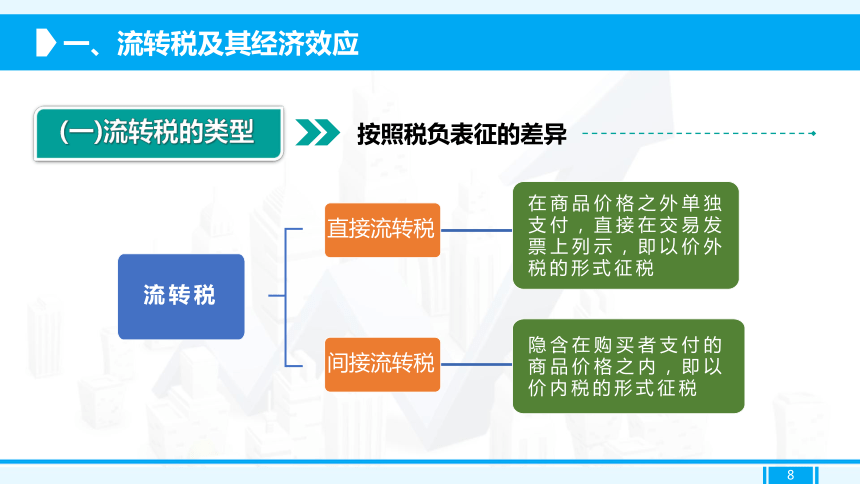 一、流转税及其经济效应

(一)流转税的类型

按照税负表征的差异

流转税

直接流转税

在商品价格之外单独支付，直接在交易发票上列示，即以价外税的形式征税

间接流转税

隐含在购买者支付的商品价格之内，即以价内税的形式征税

8